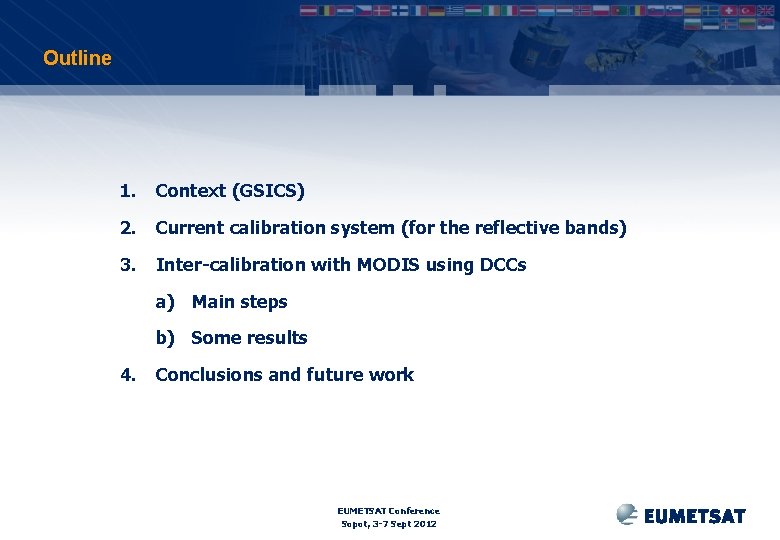 Outline

1. Context (GSICS)

2. Current calibration system (for the reflective bands)

3. Inter-calibration with MODIS using DCCs

a) Main steps

b) Some results

4. Conclusions and future work

EUMETSAT Conference
Sopot, 3-7 Sept 2012

EUMETSAT